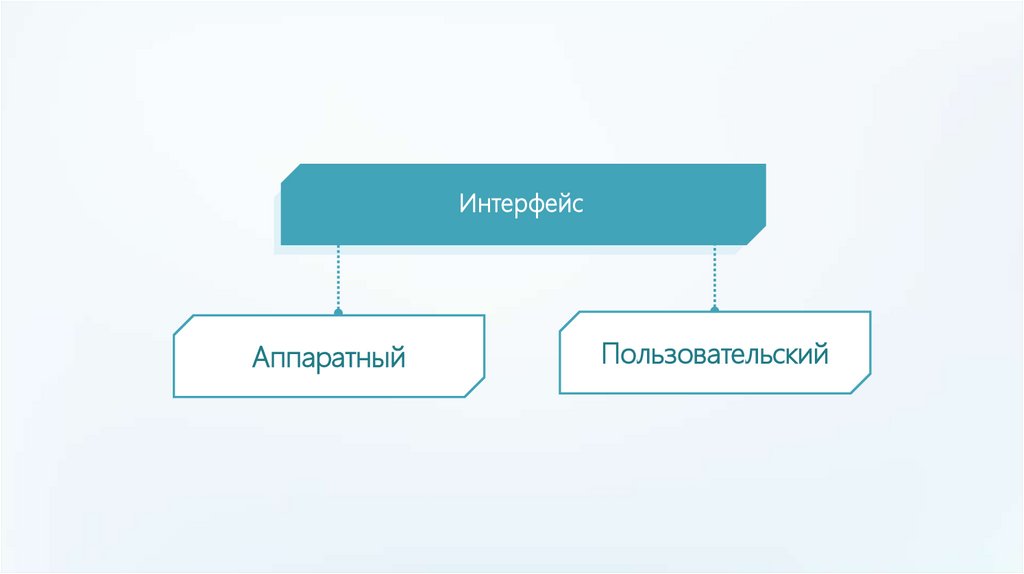 Интерфейс

Аппаратный

Пользовательский